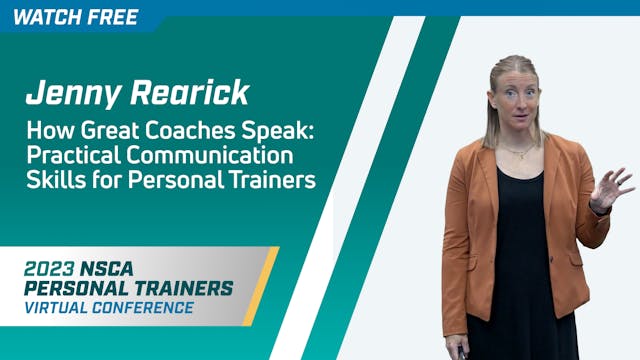 WATCH FREE

Jenny Rearick

How Great Coaches Speak: Practical Communication Skills for Personal Trainers

2023 NSCA
PERSONAL TRAINERS
VIRTUAL CONFERENCE